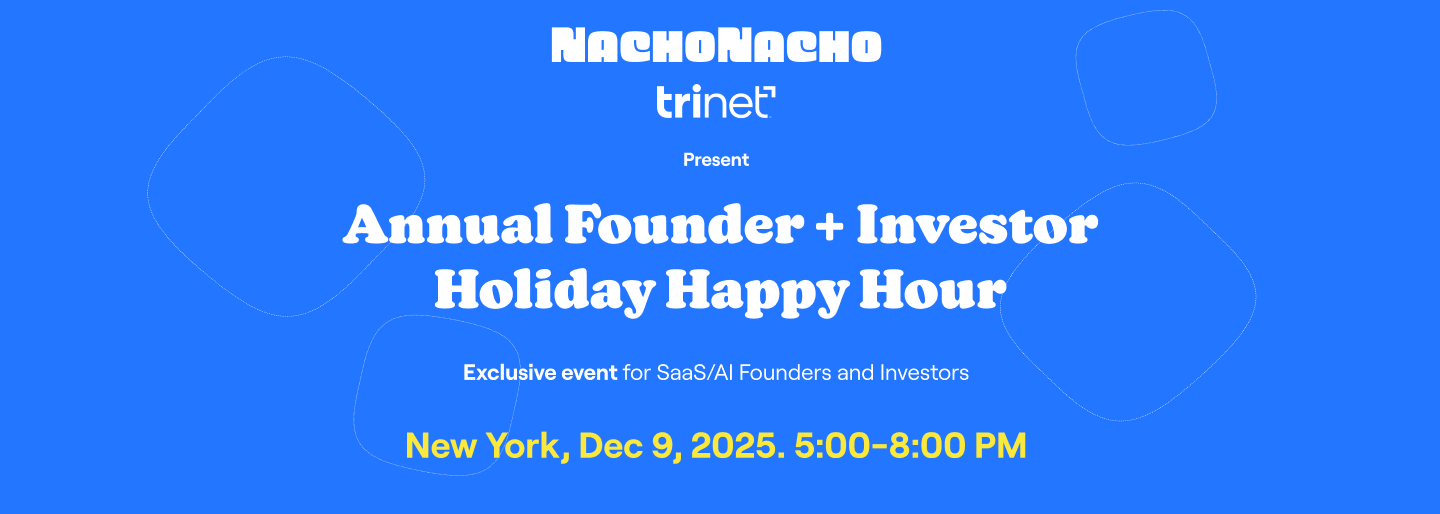 NACHONACHO
trinet

Present

Annual Founder + Investor Holiday Happy Hour

Exclusive event for SaaS/AI Founders and Investors

New York, Dec 9, 2025. 5:00-8:00 PM